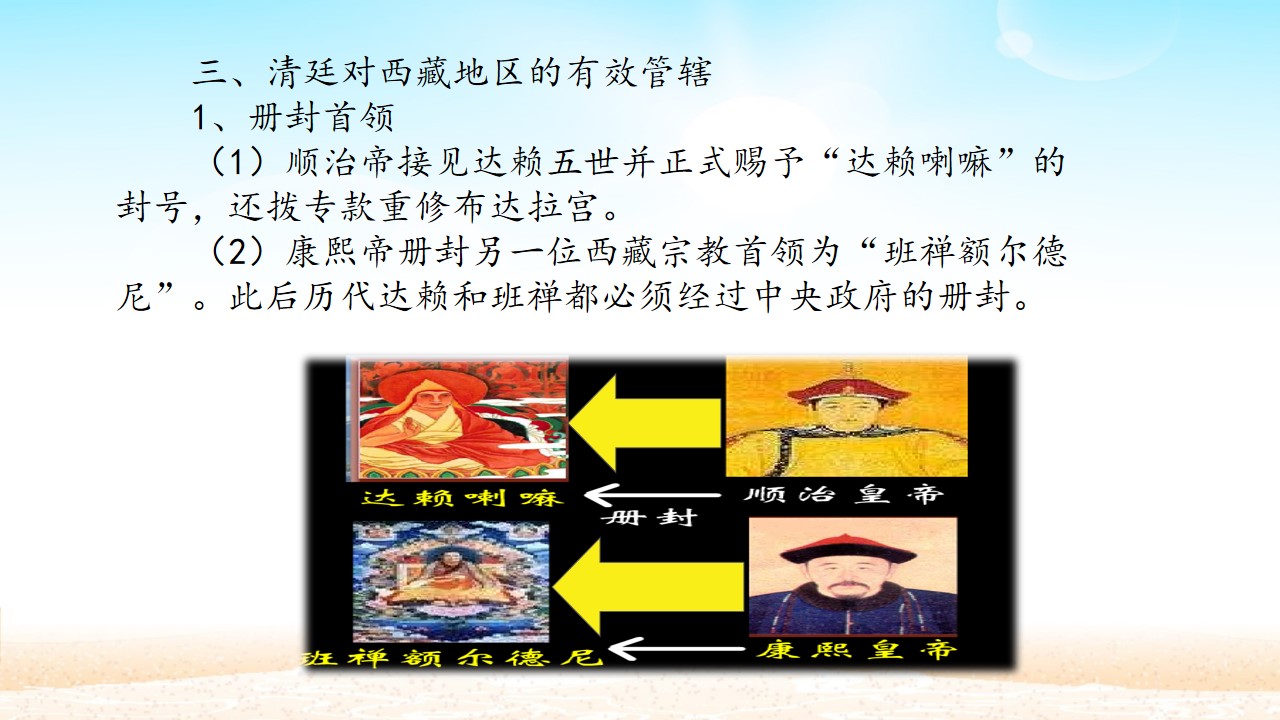 三、清廷对西藏地区的有效管辖

1、册封首领

（1）顺治帝接见达赖五世并正式赐予“达赖喇嘛”的封号，还拨专款重修布达拉宫。

（2）康熙帝册封另一位西藏宗教首领为“班禅额尔德尼”。此后历代达赖和班禅都必须经过中央政府的册封。

达赖喇嘛

顺治皇帝

册封

班禅额尔德尼

康熙皇帝